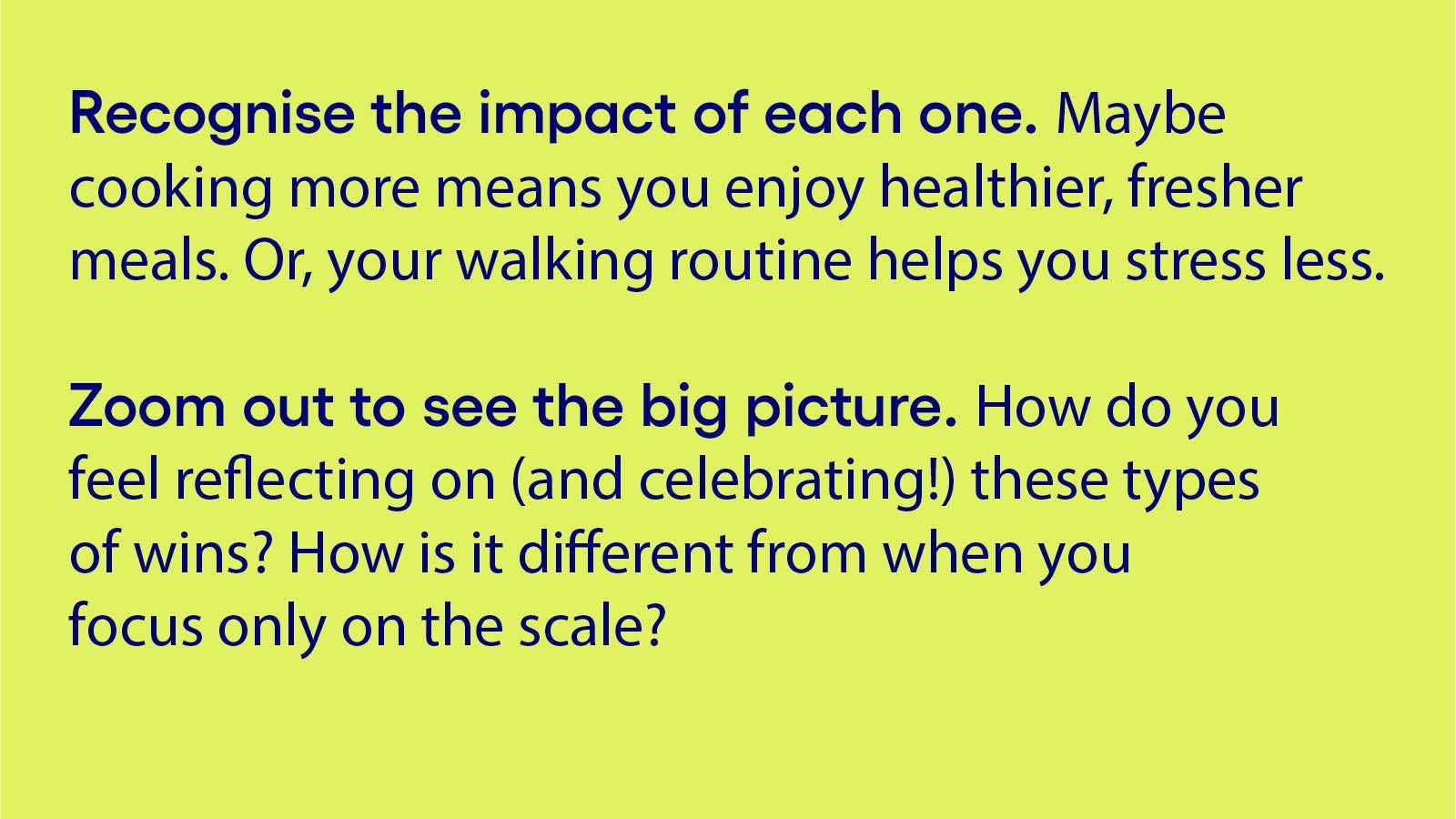 Recognise the impact of each one. Maybe cooking more means you enjoy healthier, fresher meals. Or, your walking routine helps you stress less.

Zoom out to see the big picture. How do you feel reflecting on (and celebrating!) these types of wins? How is it different from when you focus only on the scale?